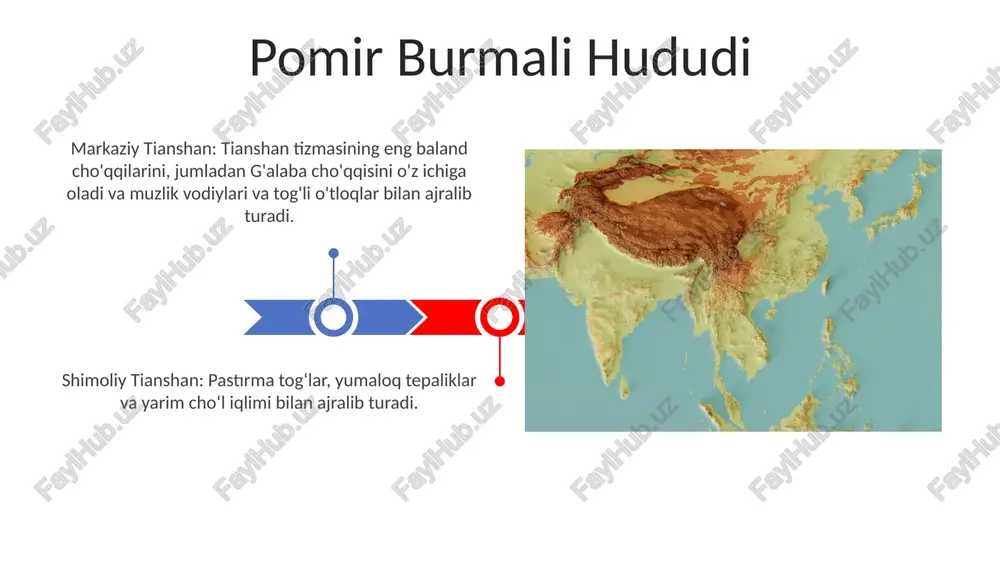 Pomir Burmali Hududi

Markaziy Tianshan: Tianshan tizmasining eng baland cho'qqilarini, jumladan G'alaba cho'qqisini o'z ichiga oladi va muzlik vodiylari va tog'li o'tloqlar bilan ajralib turadi.

Shimoliy Tianshan: Pastırma tog‘lar, yumaloq tepaliklar va yarim cho‘l iqlimi bilan ajralib turadi.

FaylHub.uz